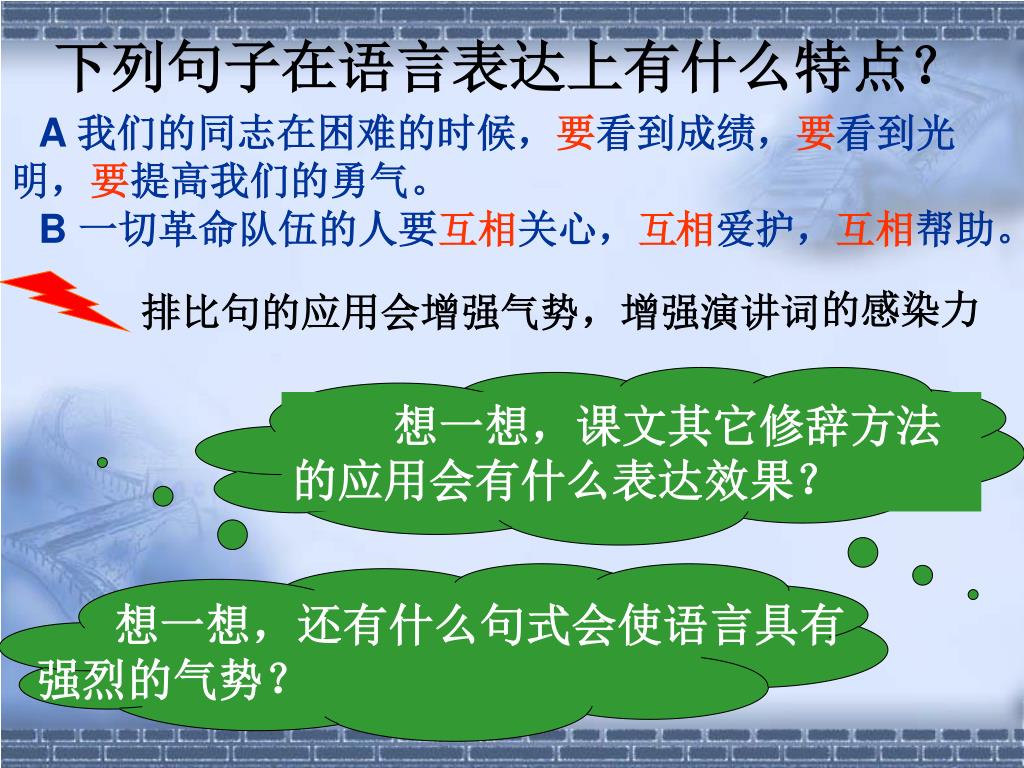 下列句子在语言表达上有什么特点？

A 我们的同志在困难的时候，要看到成绩，要看到光明，要提高我们的勇气。

B 一切革命队伍的人要互相关心，互相爱护，互相帮助。

排比句的应用会增强气势，增强演讲词的感染力

想一想，课文其它修辞方法的应用会有什么表达效果？

想一想，还有什么句式会使语言具有强烈的气势？